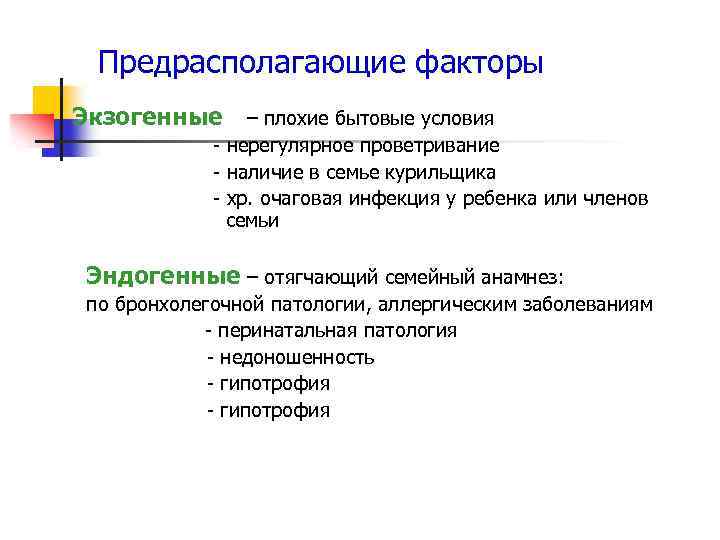 Предрасполагающие факторы

Экзогенные – плохие бытовые условия
- нерегулярное проветривание
- наличие в семье курильщика
- хр. очаговая инфекция у ребенка или членов семьи

Эндогенные – отягчающий семейный анамнез:
по бронхолегочной патологии, аллергическим заболеваниям
- перинатальная патология
- недоношенность
- гипотрофия
- гипотрофия